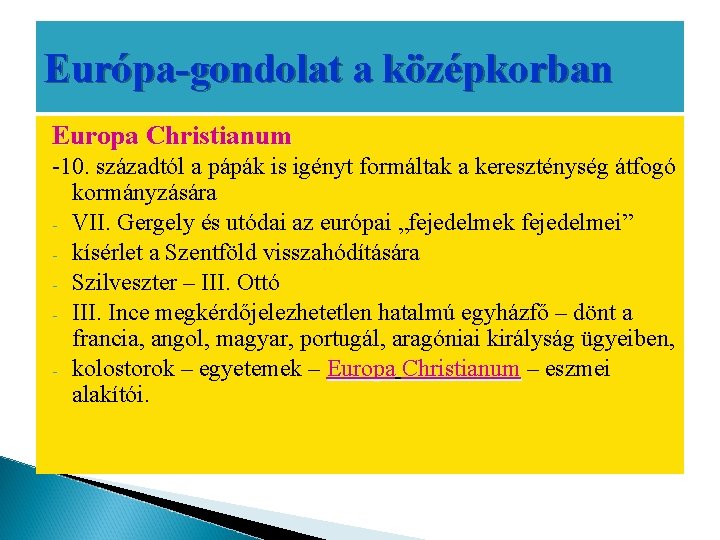 Európa-gondolat a középkorban

Europa Christianum

-10. századtól a pápák is igényt formáltak a kereszténység átfogó kormányzására

- VII. Gergely és utódai az európai „fejedelmek fejedelmei”

- kísérlet a Szentföld visszahódítására

- Szilveszter – III. Ottó

- III. Ince megkérdőjelezhetetlen hatalmú egyházfő – dönt a francia, angol, magyar, portugál, aragóniai királyság ügyeiben,

- kolostorok – egyetemek – Europa Christianum – eszmei alakítói.